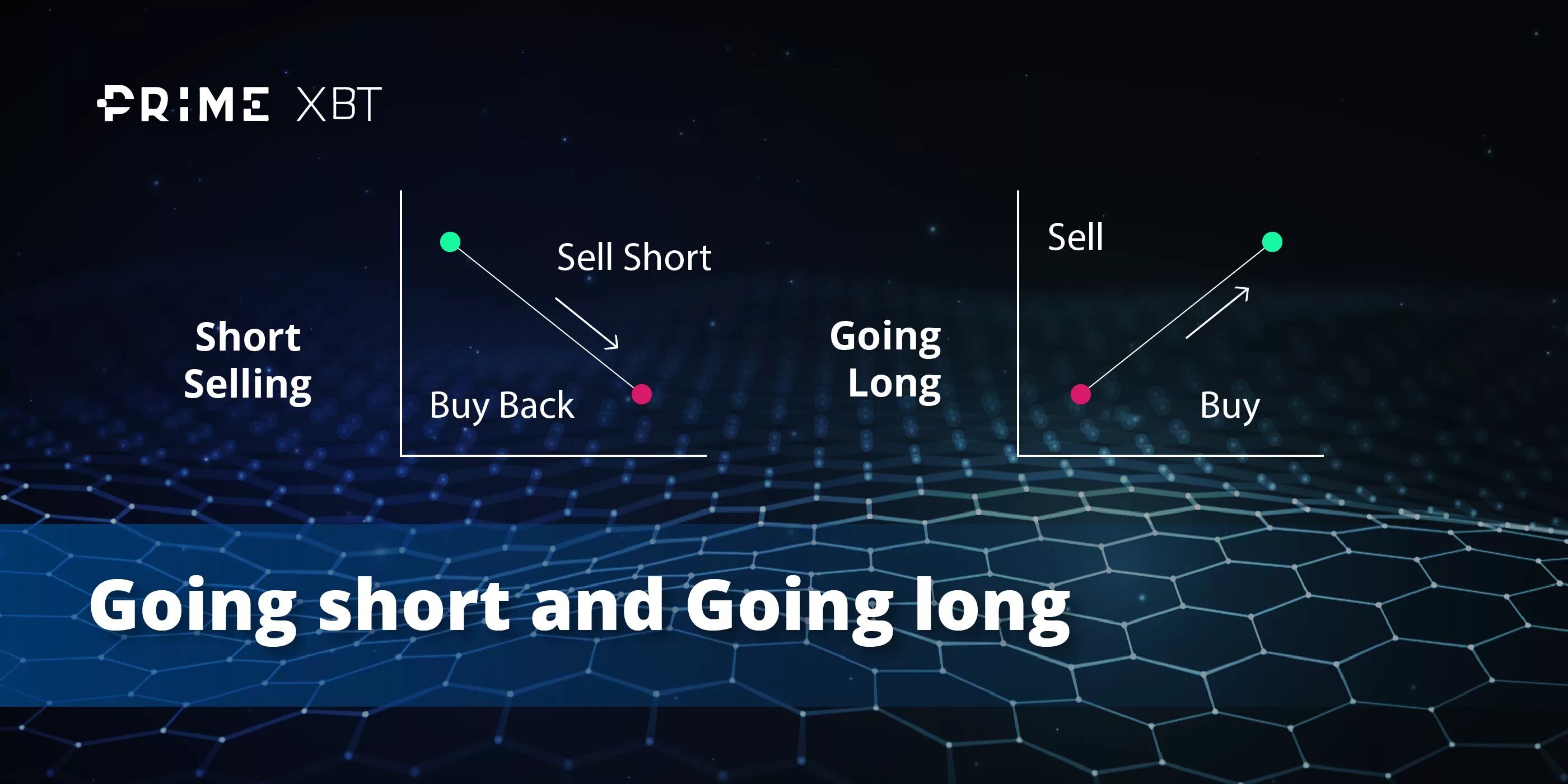 PRIME XBT

Short Selling

Sell Short

Buy Back

Going Long

Sell

Buy

Going short and Going long